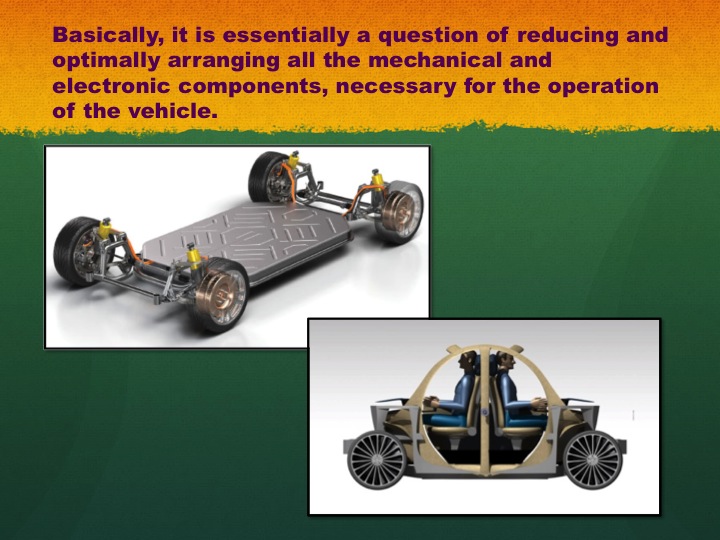 Basically, it is essentially a question of reducing and optimally arranging all the mechanical and electronic components, necessary for the operation of the vehicle.